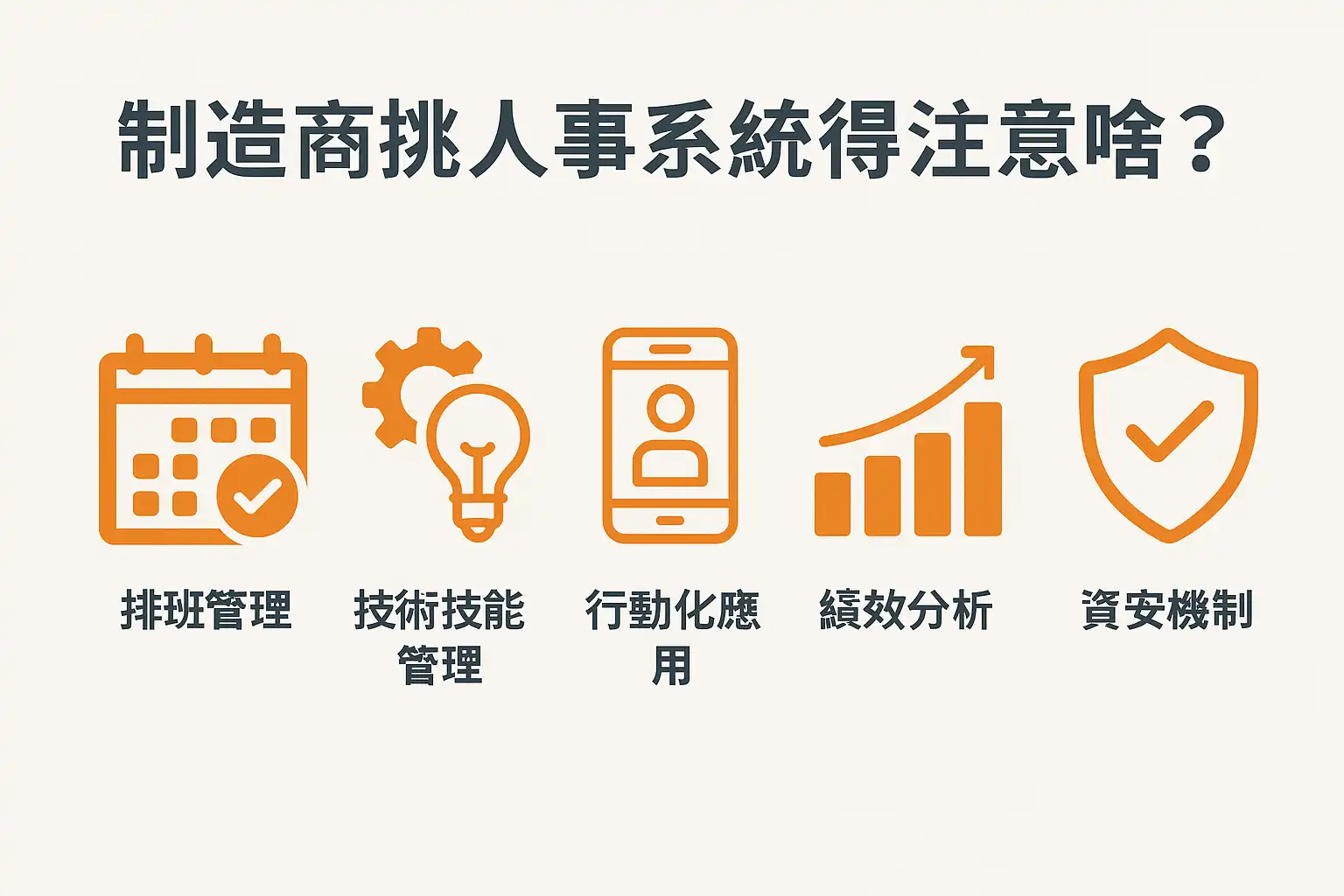 制造商挑人事系統得注意啥？

排班管理

技術技能管理

行動化應用

績效分析

資安機制